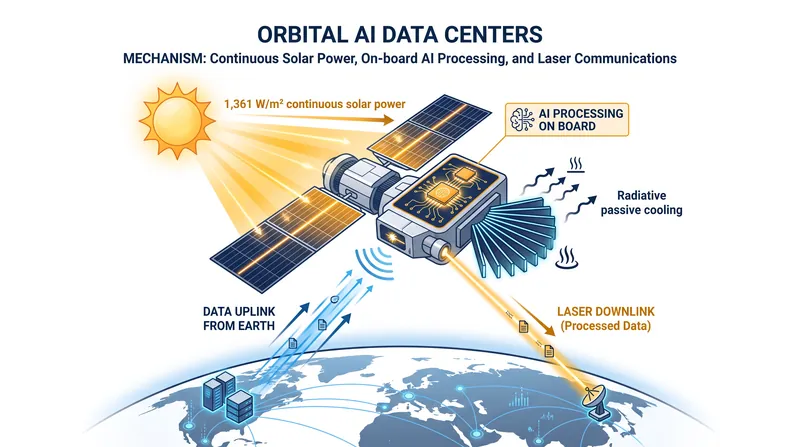 ORBITAL AI DATA CENTERS
MECHANISM: Continuous Solar Power, On-board AI Processing, and Laser Communications

1,361 W/m² continuous solar power

AI PROCESSING ON BOARD

Radiative passive cooling

DATA UPLINK FROM EARTH

LASER DOWNLINK (Processed Data)